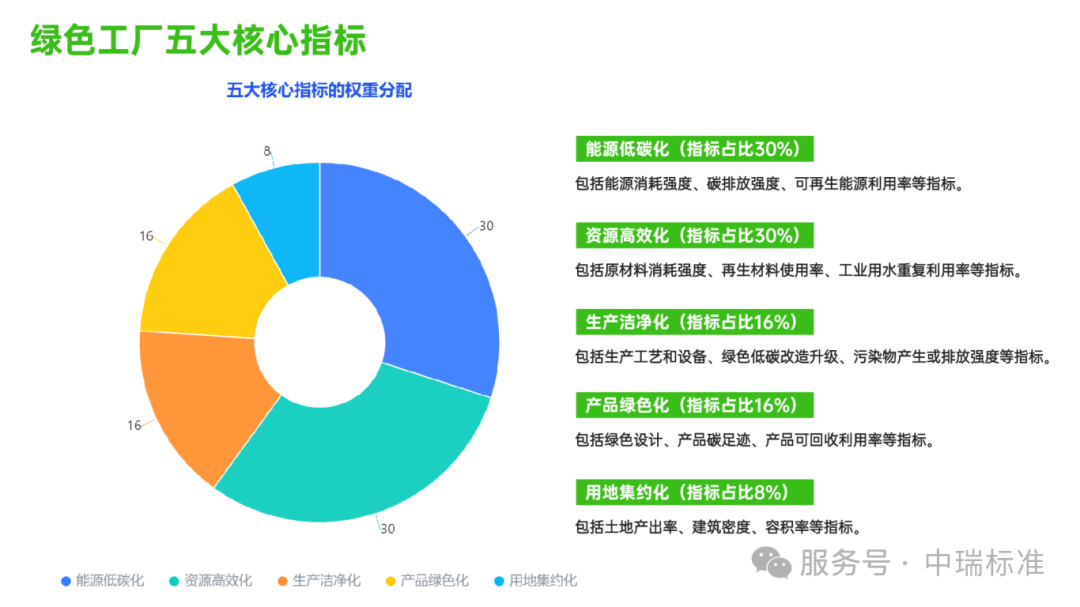 绿色工厂五大核心指标

五大核心指标的权重分配

8

30

16

16

30

能源低碳化 资源高效化 生产洁净化 产品绿色化 用地集约化

能源低碳化（指标占比30%）

包括能源消耗强度、碳排放强度、可再生能源利用率等指标。

资源高效化（指标占比30%）

包括原材料消耗强度、再生材料使用率、工业用水重复利用率等指标。

生产洁净化（指标占比16%）

包括生产工艺和设备、绿色低碳改造升级、污染物产生或排放强度等指标。

产品绿色化（指标占比16%）

包括绿色设计、产品碳足迹、产品可回收利用率等指标。

用地集约化（指标占比8%）

包括土地产出率、建筑密度、容积率等指标。

服务号 · 中瑞标准